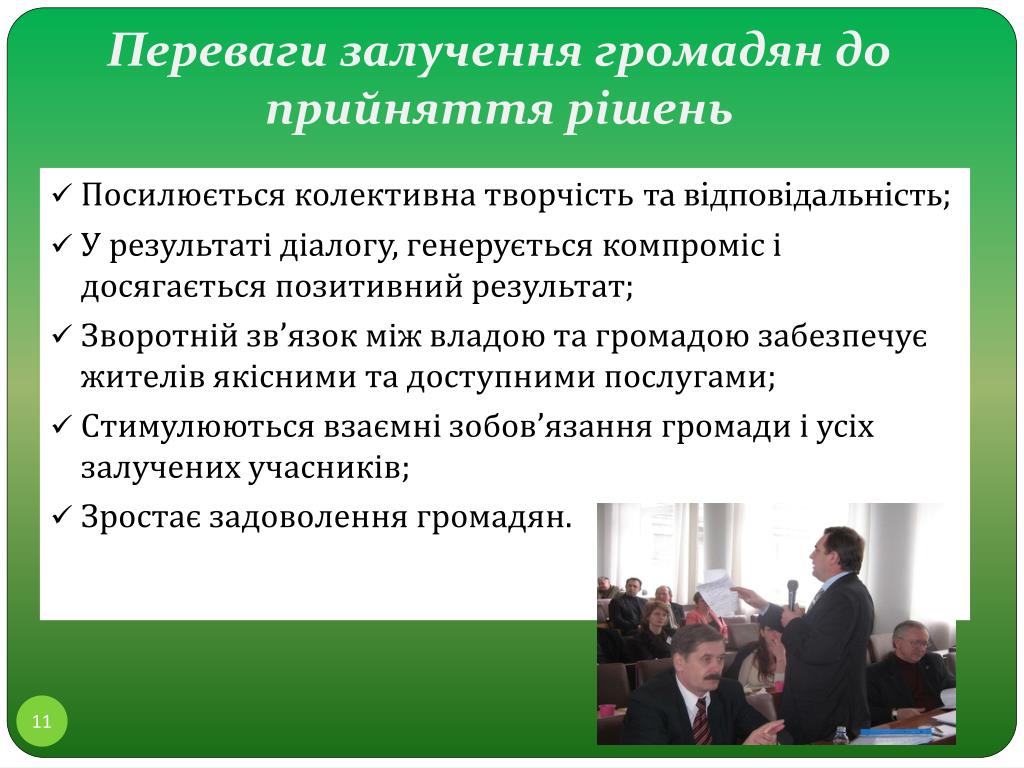 Переваги залучення громадян до прийняття рішень

✓ Посилюється колективна творчість та відповідальність;

✓ У результаті діалогу, генерується компроміс і досягається позитивний результат;

✓ Зворотній зв’язок між владою та громадою забезпечує жителів якісними та доступними послугами;

✓ Стимулюються взаємні зобов’язання громади і усіх залучених учасників;

✓ Зростає задоволення громадян.

11